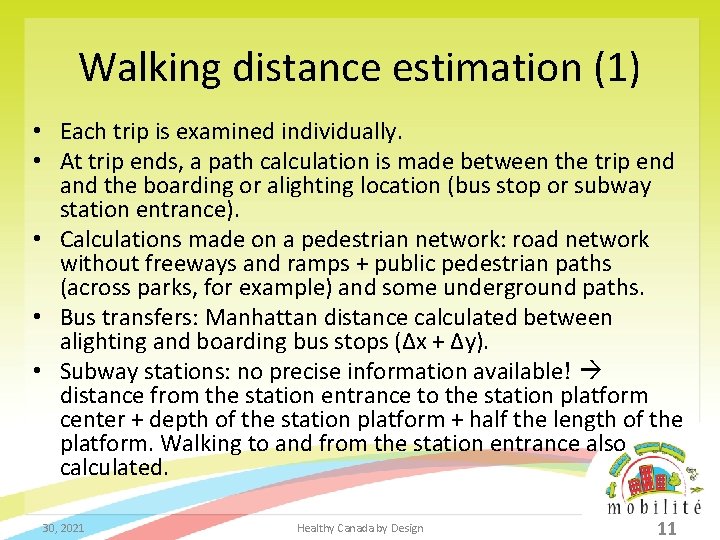 Walking distance estimation (1)

• Each trip is examined individually.
• At trip ends, a path calculation is made between the trip end and the boarding or alighting location (bus stop or subway station entrance).
• Calculations made on a pedestrian network: road network without freeways and ramps + public pedestrian paths (across parks, for example) and some underground paths.
• Bus transfers: Manhattan distance calculated between alighting and boarding bus stops ($\Delta x + \Delta y$).
• Subway stations: no precise information available! → distance from the station entrance to the station platform center + depth of the station platform + half the length of the platform. Walking to and from the station entrance also calculated.

mobilité

30, 2021 Healthy Canada by Design 11